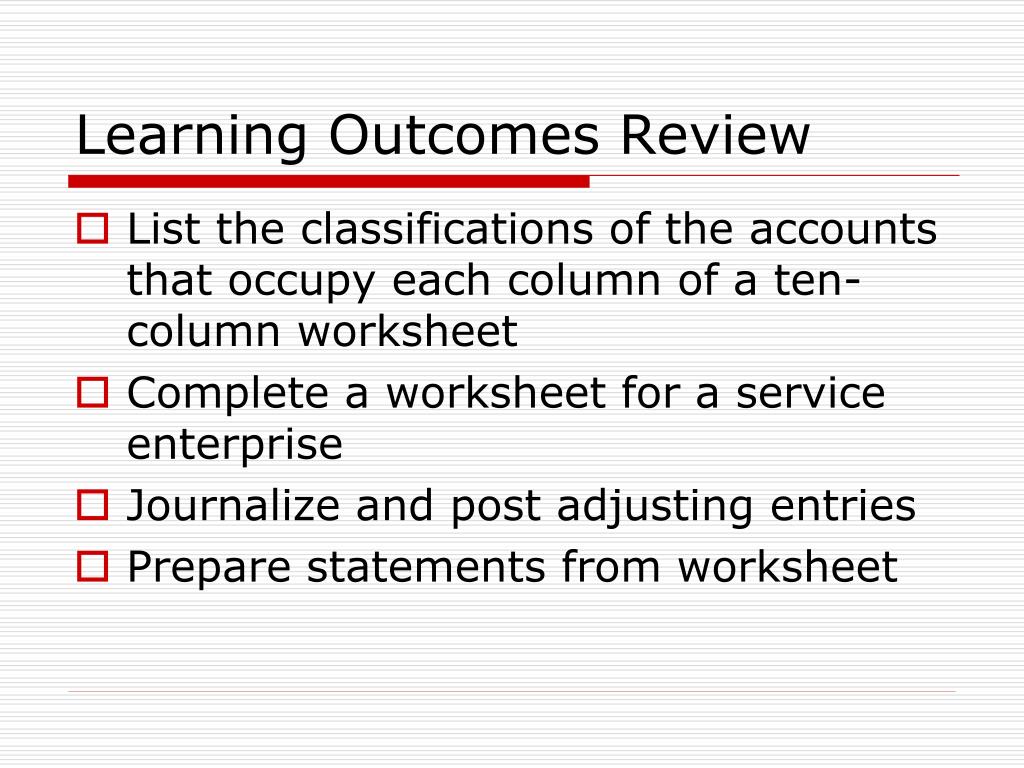 Learning Outcomes Review

List the classifications of the accounts that occupy each column of a ten-column worksheet

Complete a worksheet for a service enterprise

Journalize and post adjusting entries

Prepare statements from worksheet